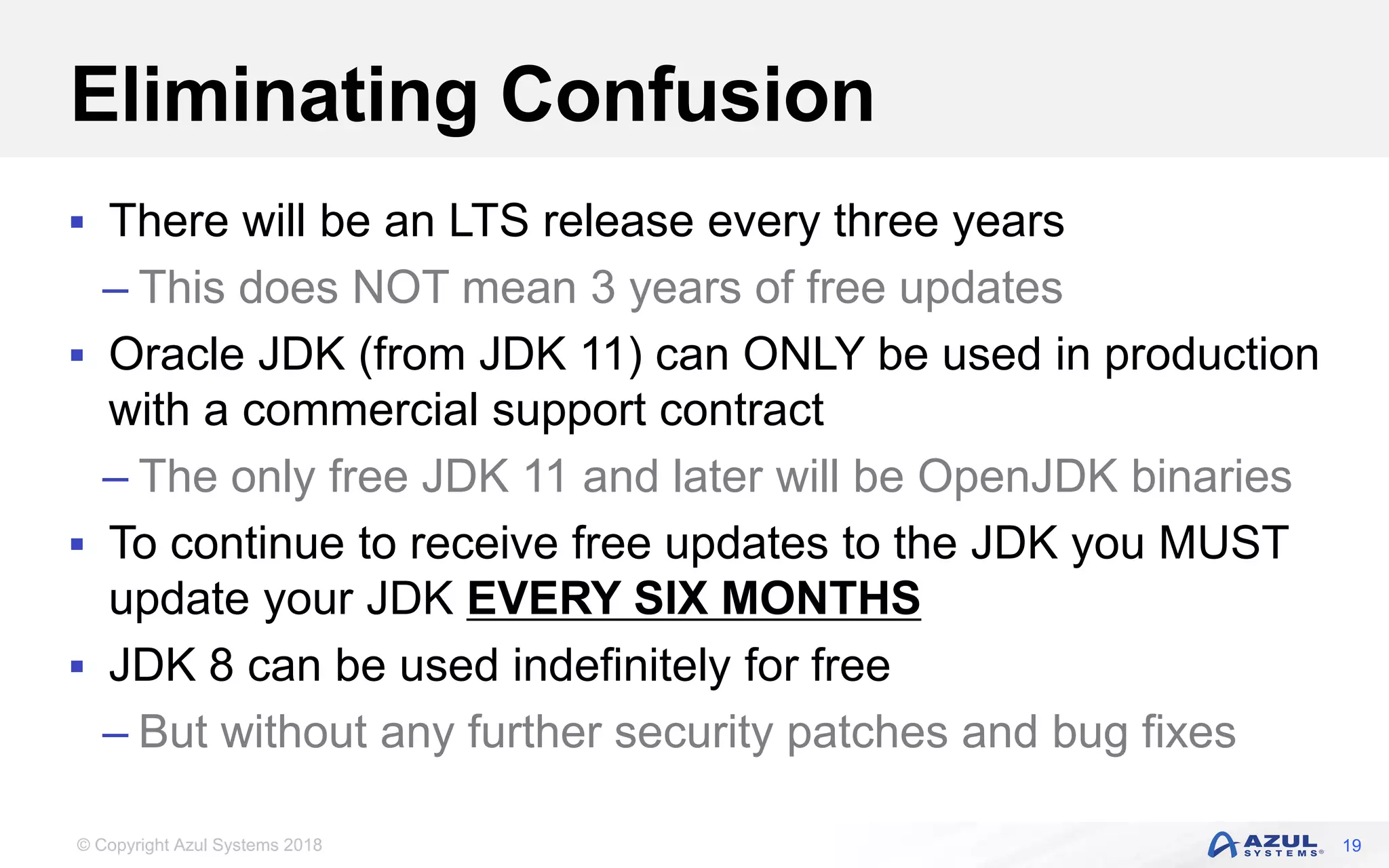 Eliminating Confusion

▪ There will be an LTS release every three years
– This does NOT mean 3 years of free updates

▪ Oracle JDK (from JDK 11) can ONLY be used in production with a commercial support contract
– The only free JDK 11 and later will be OpenJDK binaries

▪ To continue to receive free updates to the JDK you MUST update your JDK EVERY SIX MONTHS

▪ JDK 8 can be used indefinitely for free
– But without any further security patches and bug fixes

© Copyright Azul Systems 2018

AZUL SYSTEMS® 19